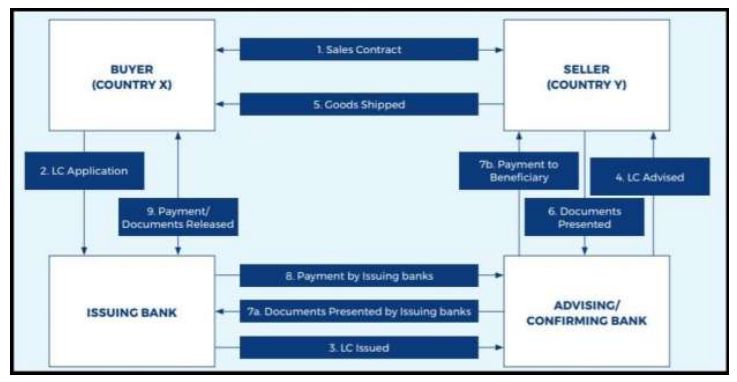 BUYER (COUNTRY X)

1. Sales Contract

SELLER (COUNTRY Y)

5. Goods Shipped

2. LC Application

9. Payment/ Documents Released

7b. Payment to Beneficiary

4. LC Advised

6. Documents Presented

ISSUING BANK

8. Payment by Issuing banks

7a. Documents Presented by Issuing banks

3. LC Issued

ADVISING/ CONFIRMING BANK